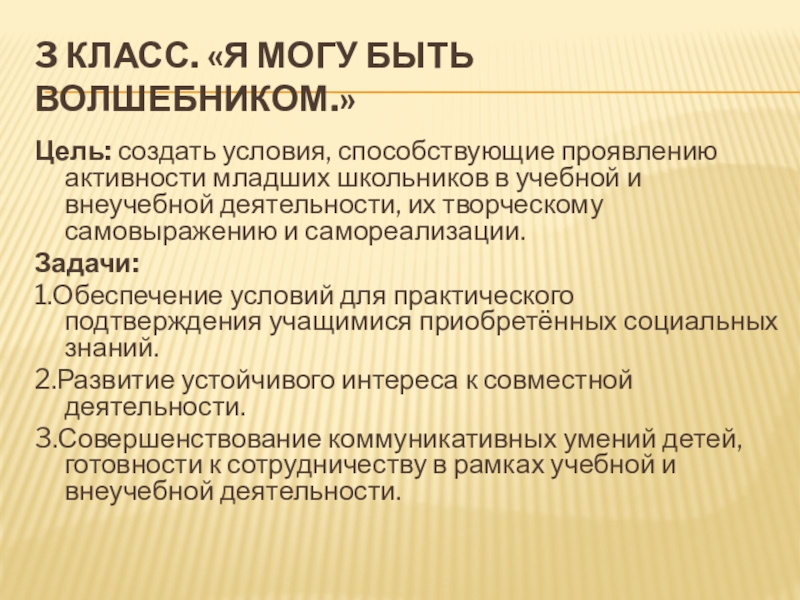 3 КЛАСС. «Я МОГУ БЫТЬ ВОЛШЕБНИКОМ.»

Цель: создать условия, способствующие проявлению активности младших школьников в учебной и внеучебной деятельности, их творческому самовыражению и самореализации.

Задачи:

1.Обеспечение условий для практического подтверждения учащимися приобретённых социальных знаний.

2.Развитие устойчивого интереса к совместной деятельности.

3.Совершенствование коммуникативных умений детей, готовности к сотрудничеству в рамках учебной и внеучебной деятельности.